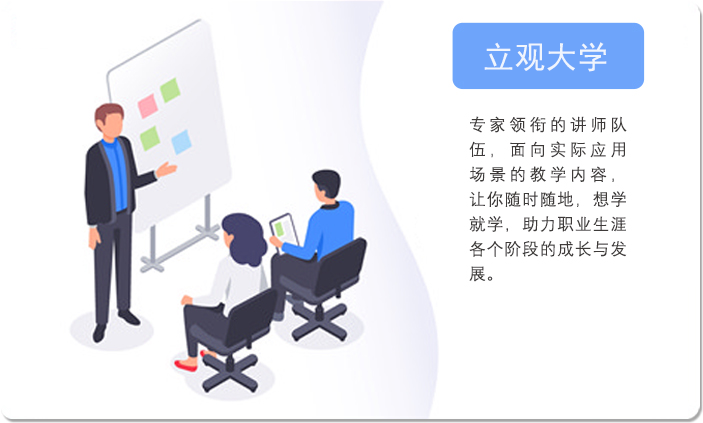 立观大学

专家领衔的讲师队伍，面向实际应用场景的教学内容，让你随时随地，想学就学，助力职业生涯各个阶段的成长与发展。